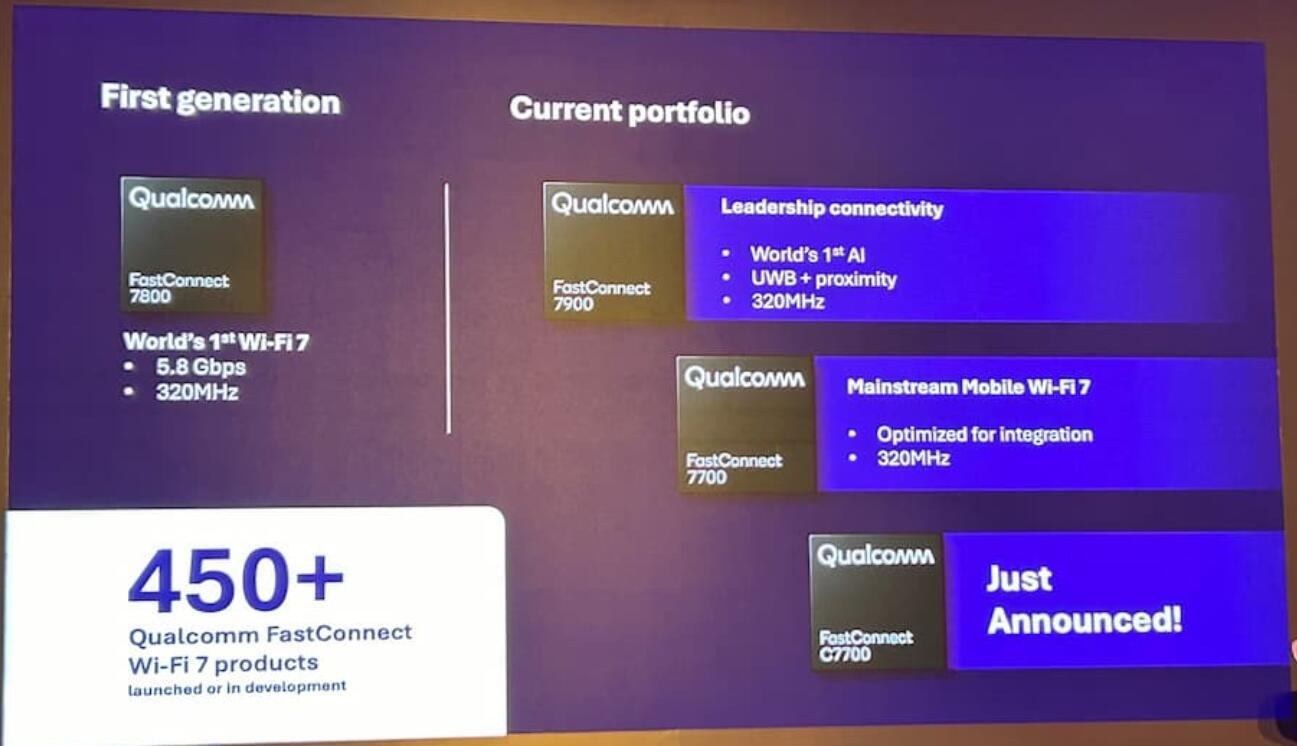 First generation

Qualcomm
FastConnect 7800

World's 1st Wi-Fi 7
• 5.8 Gbps
• 320MHz

450+
Qualcomm FastConnect Wi-Fi 7 products
launched or in development

Current portfolio

Qualcomm
FastConnect 7900

Leadership connectivity
• World's 1st AI
• UWB + proximity
• 320MHz

Qualcomm
FastConnect 7700

Mainstream Mobile Wi-Fi 7
• Optimized for integration
• 320MHz

Qualcomm
FastConnect C7700

Just Announced!